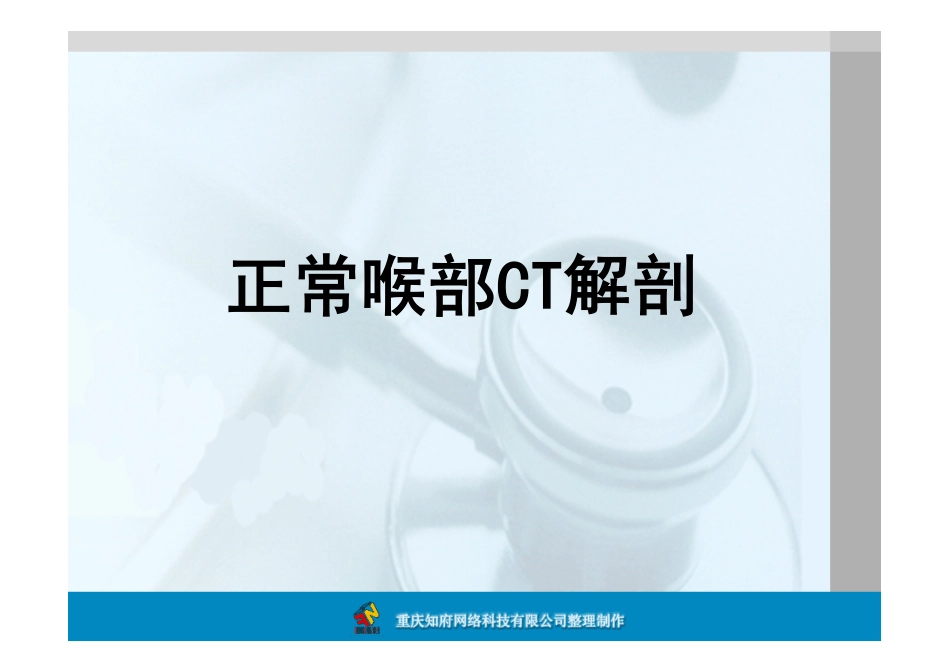 正常喉部CT解剖

重庆知府网络科技有限公司整理制作